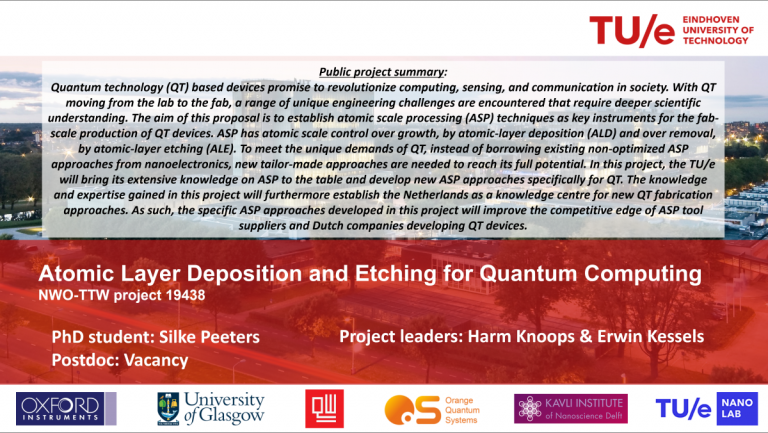 TU/e EINDHOVEN UNIVERSITY OF TECHNOLOGY

Public project summary:
Quantum technology (QT) based devices promise to revolutionize computing, sensing, and communication in society. With QT moving from the lab to the fab, a range of unique engineering challenges are encountered that require deeper scientific understanding. The aim of this proposal is to establish atomic scale processing (ASP) techniques as key instruments for the fab-scale production of QT devices. ASP has atomic scale control over growth, by atomic-layer deposition (ALD) and over removal, by atomic-layer etching (ALE). To meet the unique demands of QT, instead of borrowing existing non-optimized ASP approaches from nanoelectronics, new tailor-made approaches are needed to reach its full potential. In this project, the TU/e will bring its extensive knowledge on ASP to the table and develop new ASP approaches specifically for QT. The knowledge and expertise gained in this project will furthermore establish the Netherlands as a knowledge centre for new QT fabrication approaches. As such, the specific ASP approaches developed in this project will improve the competitive edge of ASP tool suppliers and Dutch companies developing QT devices.

Atomic Layer Deposition and Etching for Quantum Computing
NWO-TTW project 19438

PhD student: Silke Peeters
Postdoc: Vacancy

Project leaders: Harm Knoops & Erwin Kessels

OXFORD INSTRUMENTS

University of Glasgow

Orange Quantum Systems

KAVLI INSTITUTE of Nanoscience Delft

TU/e NANO LAB